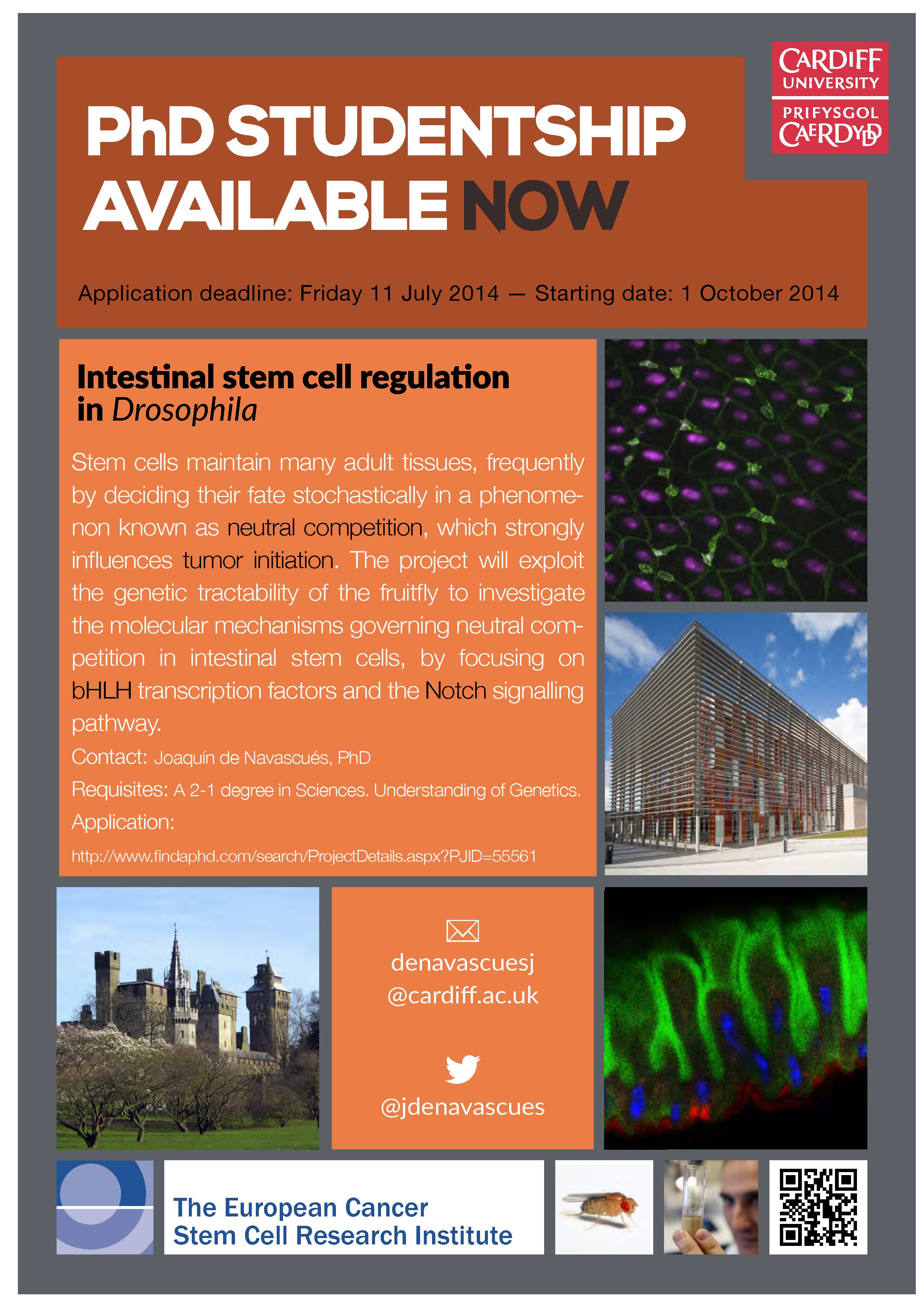 CARDIFF UNIVERSITY
PRIFYSGOL CAERDYDD

PhD STUDENTSHIP AVAILABLE NOW

Application deadline: Friday 11 July 2014 — Starting date: 1 October 2014

Intestinal stem cell regulation in Drosophila

Stem cells maintain many adult tissues, frequently by deciding their fate stochastically in a phenomenon known as neutral competition, which strongly influences tumor initiation. The project will exploit the genetic tractability of the fruitfly to investigate the molecular mechanisms governing neutral competition in intestinal stem cells, by focusing on bHLH transcription factors and the Notch signalling pathway.

Contact: Joaquín de Navascués, PhD

Requisites: A 2-1 degree in Sciences. Understanding of Genetics.

Application:

http://www.findaphd.com/search/ProjectDetails.aspx?PJID=55561

denavascuesj
@cardiff.ac.uk

@jdenavascues

The European Cancer
Stem Cell Research Institute